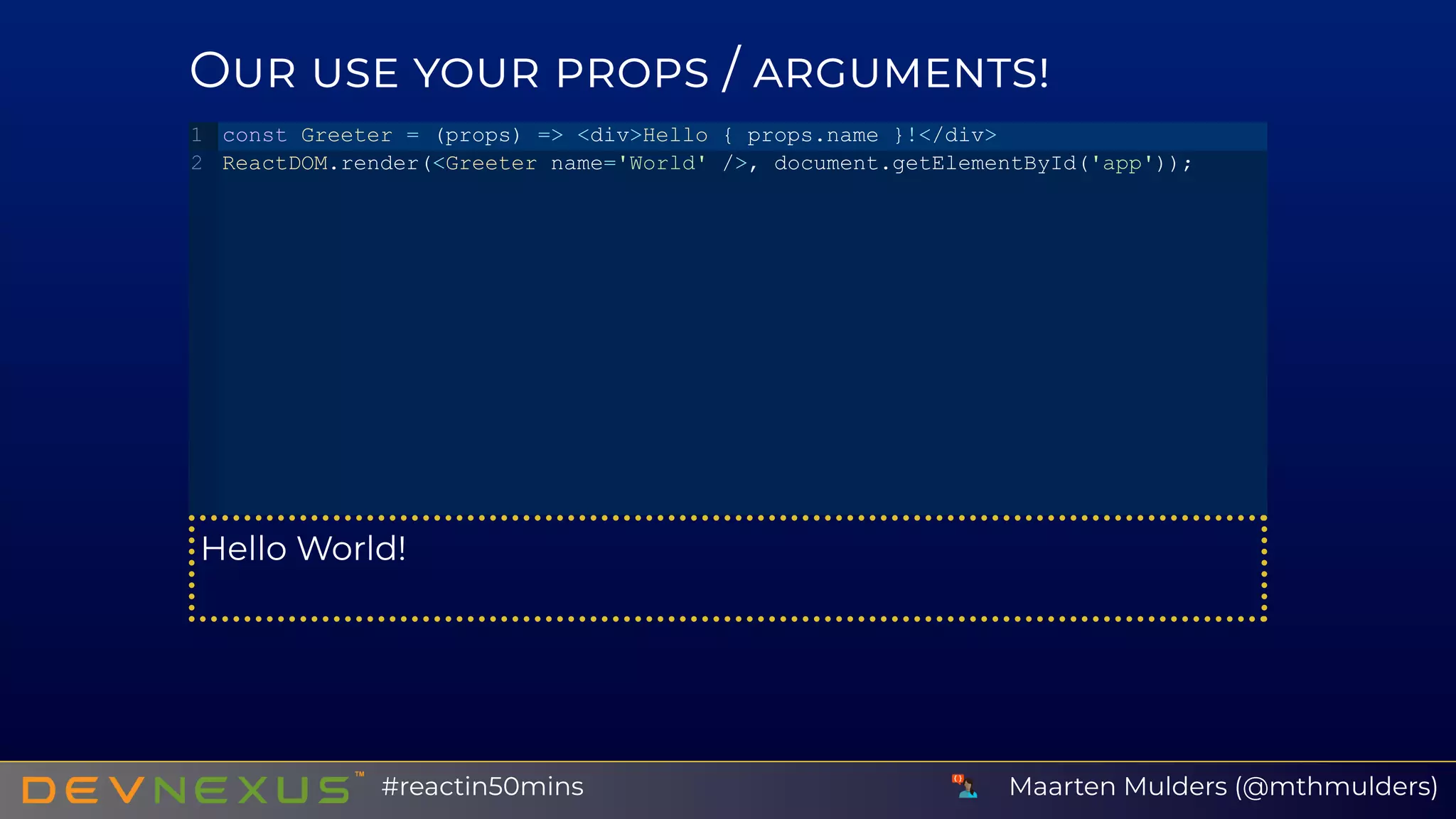 OUR USE YOUR PROPS / ARGUMENTS!

1 const Greeter = (props) => <div>Hello { props.name }!</div>
2 ReactDOM.render(<Greeter name='World' />, document.getElementById('app'));

Hello World!

DEVNEXUS™ #reactin50mins Maarten Mulders (@mthmulders)